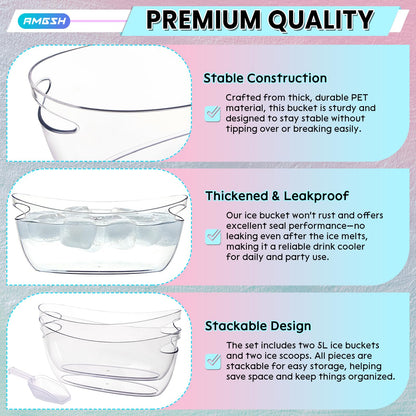 AMGSH

PREMIUM QUALITY

Stable Construction

Crafted from thick, durable PET material, this bucket is sturdy and designed to stay stable without tipping over or breaking easily.

Thickened & Leakproof

Our ice bucket won't rust and offers excellent seal performance—no leaking even after the ice melts, making it a reliable drink cooler for daily and party use.

Stackable Design

The set includes two 5L ice buckets and two ice scoops. All pieces are stackable for easy storage, helping save space and keep things organized.